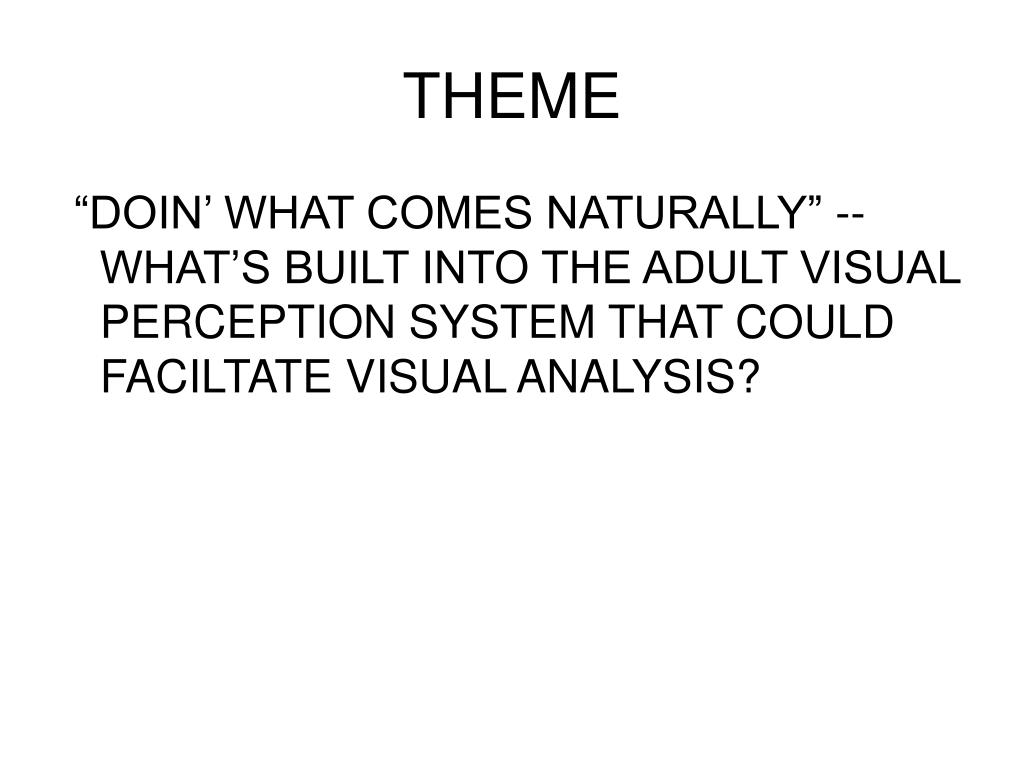 THEME

“DOIN’ WHAT COMES NATURALLY” -- WHAT’S BUILT INTO THE ADULT VISUAL PERCEPTION SYSTEM THAT COULD FACILTATE VISUAL ANALYSIS?